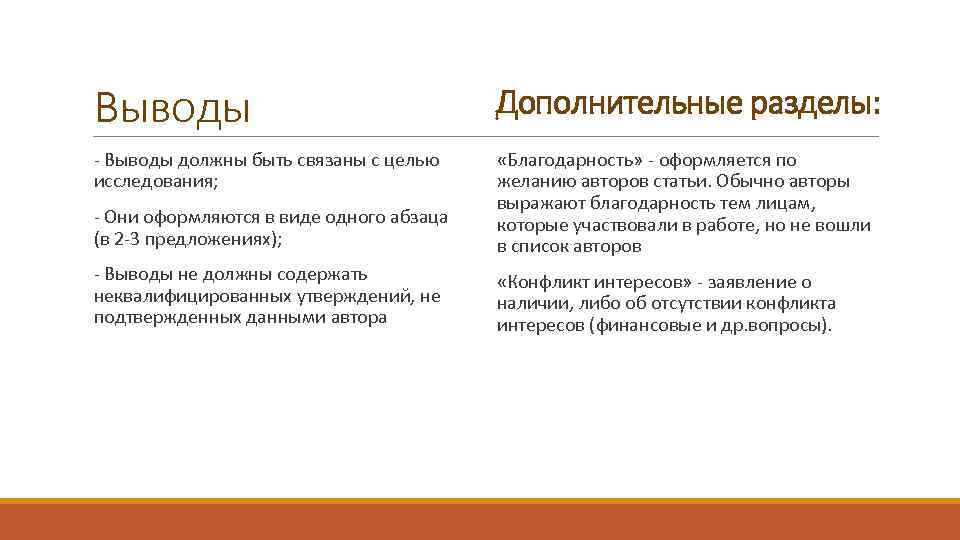 Выводы

- Выводы должны быть связаны с целью исследования;

- Они оформляются в виде одного абзаца (в 2-3 предложениях);

- Выводы не должны содержать неквалифицированных утверждений, не подтвержденных данными автора

Дополнительные разделы:

«Благодарность» - оформляется по желанию авторов статьи. Обычно авторы выражают благодарность тем лицам, которые участвовали в работе, но не вошли в список авторов

«Конфликт интересов» - заявление о наличии, либо об отсутствии конфликта интересов (финансовые и др.вопросы).